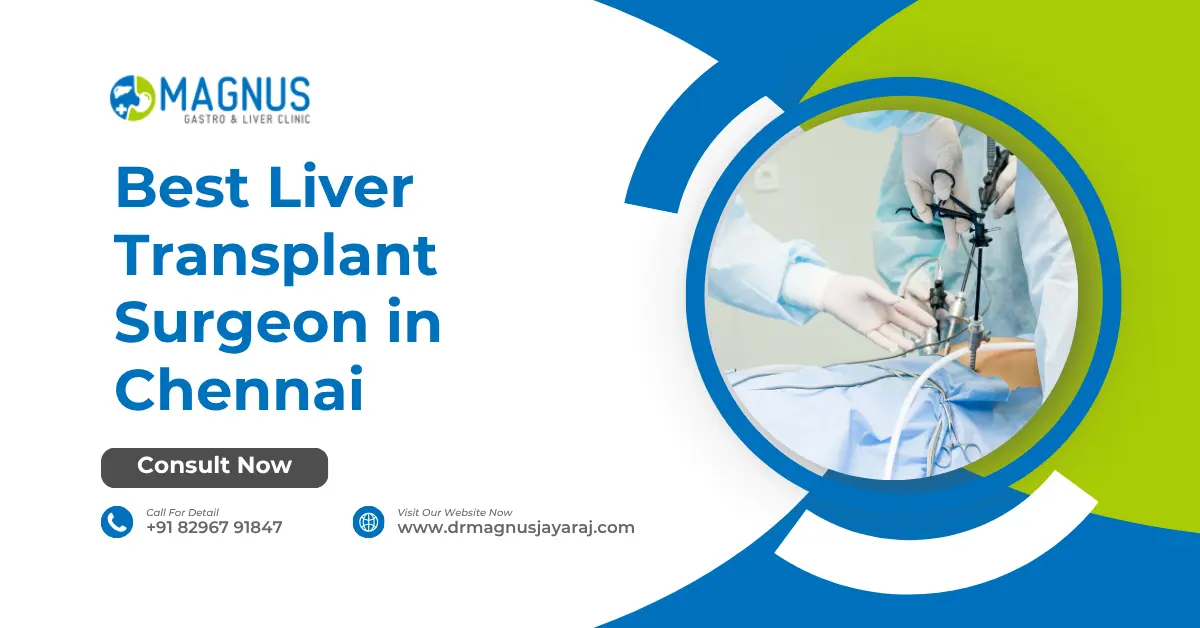 MAGNUS
GASTRO & LIVER CLINIC

Best Liver Transplant Surgeon in Chennai

Consult Now

Call For Detail
+91 82967 91847

Visit Our Website Now
www.drmagnusjayaraj.com